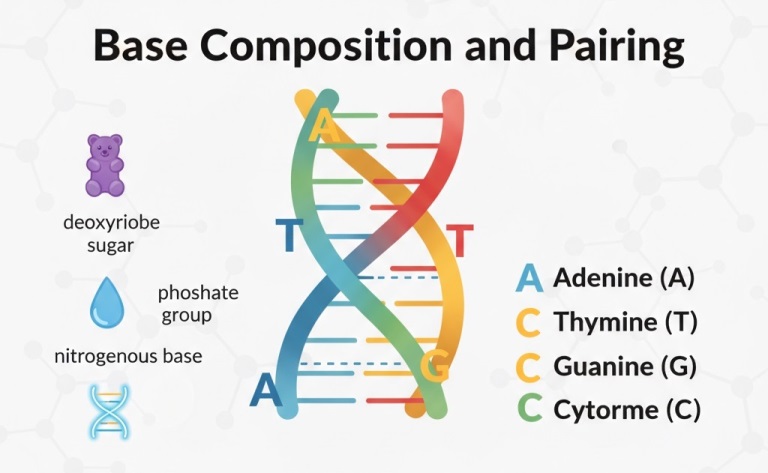 Base Composition and Pairing

deoxyriobe sugar

phoshate group

nitrogenous base

A

T

T

G

A

A Adenine (A)

C Thymine (T)

C Guanine (G)

C Cytorme (C)